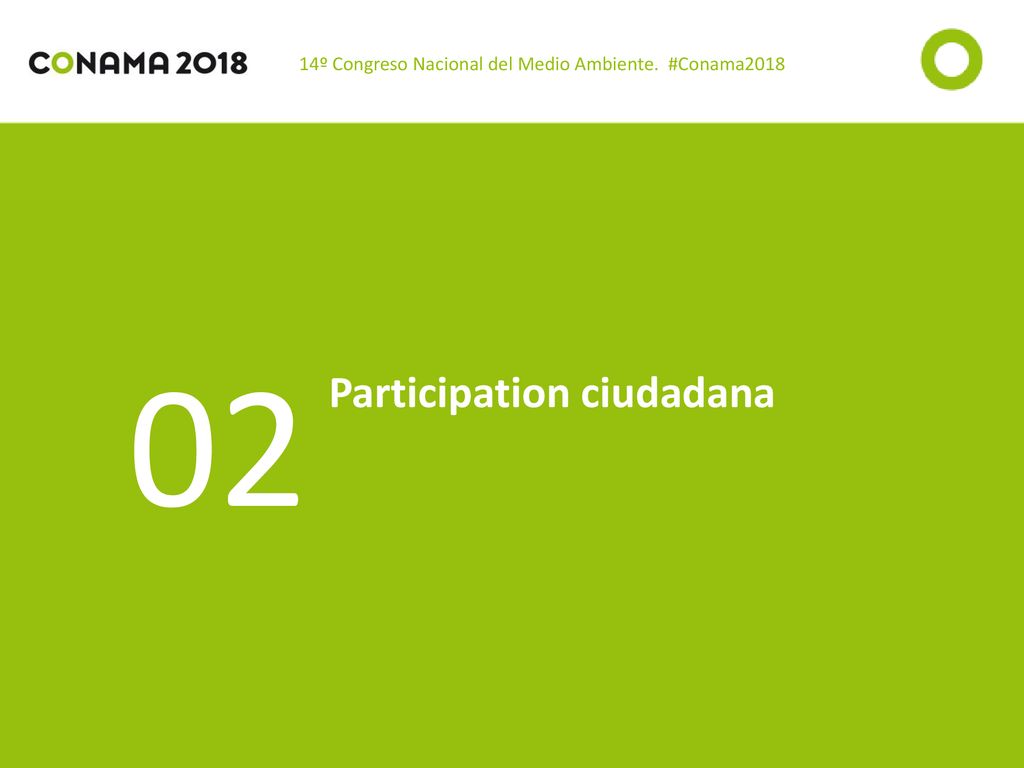 CONAMA 2018

14º Congreso Nacional del Medio Ambiente. #Conama2018

02

Participation ciudadana